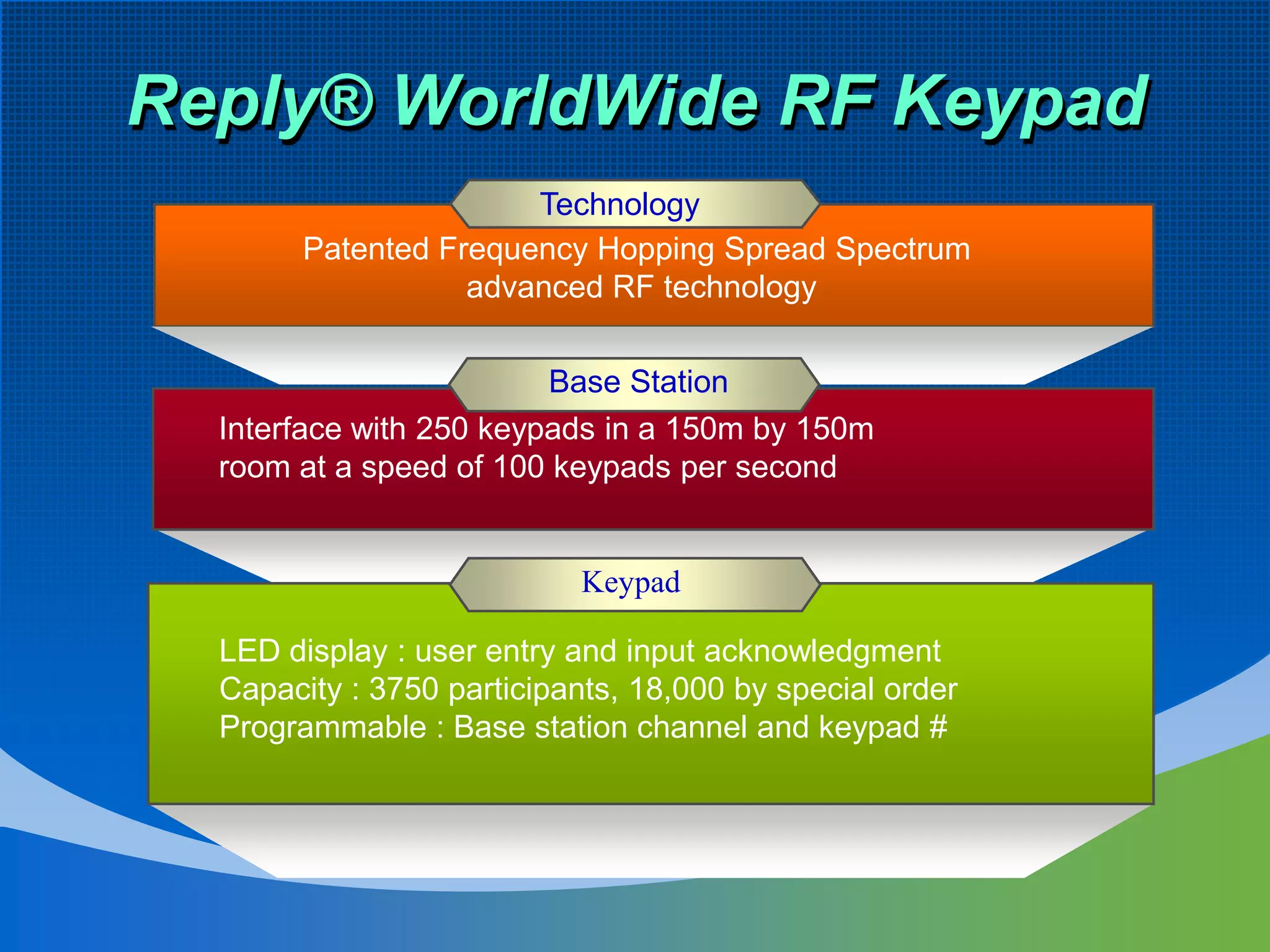 Reply® WorldWide RF Keypad

Technology

Patented Frequency Hopping Spread Spectrum advanced RF technology

Base Station

Interface with 250 keypads in a 150m by 150m room at a speed of 100 keypads per second

Keypad

LED display : user entry and input acknowledgment
Capacity : 3750 participants, 18,000 by special order
Programmable : Base station channel and keypad #